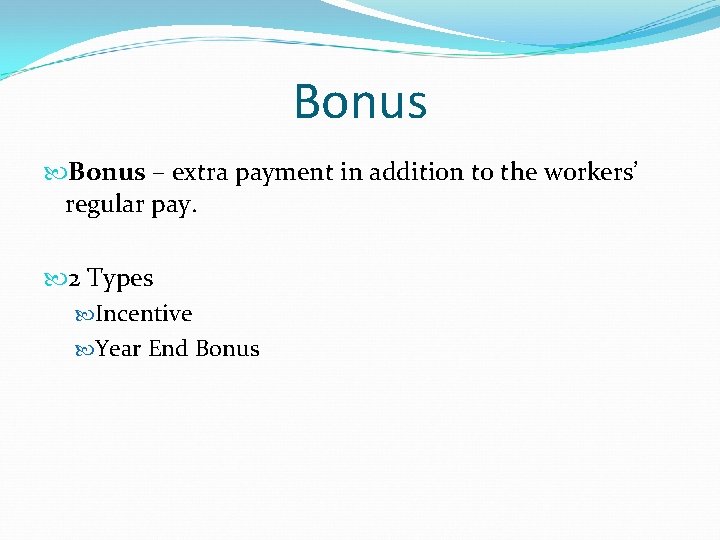 Bonus

Bonus – extra payment in addition to the workers' regular pay.

2 Types

Incentive

Year End Bonus